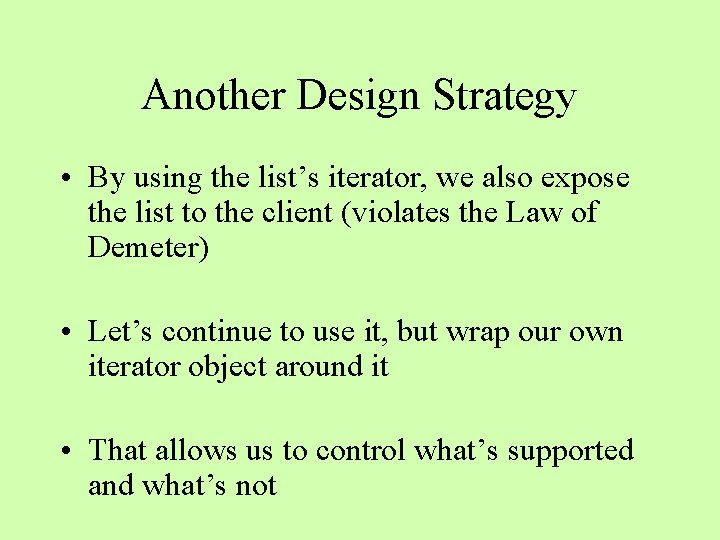 Another Design Strategy

• By using the list’s iterator, we also expose the list to the client (violates the Law of Demeter)

• Let’s continue to use it, but wrap our own iterator object around it

• That allows us to control what’s supported and what’s not